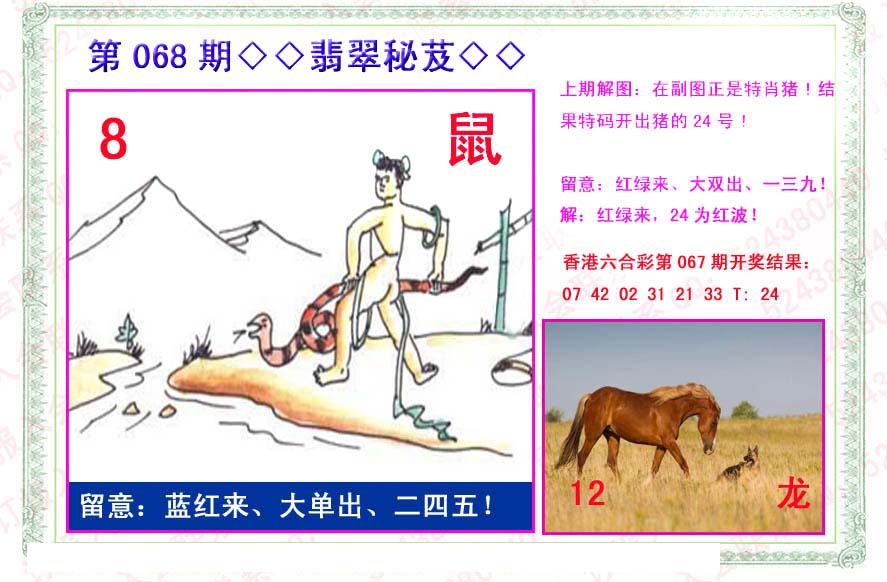 第 068 期◇◇翡翠秘芨◇◇

8

鼠

留意：蓝红来、大单出、二四五！

上期解图：在副图正是特肖猪！结果特码开出猪的 24 号！

留意：红绿来、大双出、一三九！
解：红绿来，24 为红波！

香港六合彩第 067 期开奖结果：
07 42 02 31 21 33 T: 24

12

龙